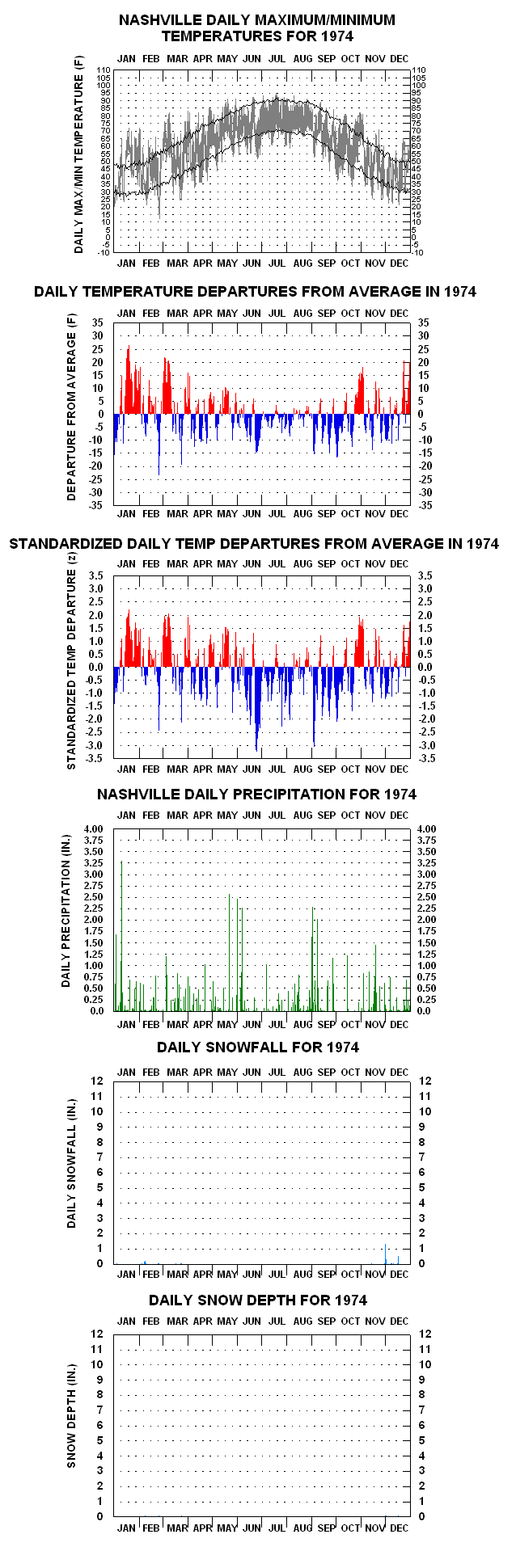 NASHVILLE DAILY MAXIMUM/MINIMUM TEMPERATURES FOR 1974

JAN FEB MAR APR MAY JUN JUL AUG SEP OCT NOV DEC

DAILY MAX/MIN TEMPERATURE (F)

110 105 100 95 90 85 80 75 70 65 60 55 50 45 40 35 30 25 20 15 10 5 0 -5 -10

110 105 100 95 90 85 80 75 70 65 60 55 50 45 40 35 30 25 20 15 10 5 0 -5 -10

JAN FEB MAR APR MAY JUN JUL AUG SEP OCT NOV DEC

DAILY TEMPERATURE DEPARTURES FROM AVERAGE IN 1974

JAN FEB MAR APR MAY JUN JUL AUG SEP OCT NOV DEC

DEPARTURE FROM AVERAGE (F)

35 30 25 20 15 10 5 0 -5 -10 -15 -20 -25 -30 -35

35 30 25 20 15 10 5 0 -5 -10 -15 -20 -25 -30 -35

JAN FEB MAR APR MAY JUN JUL AUG SEP OCT NOV DEC

STANDARDIZED DAILY TEMP DEPARTURES FROM AVERAGE IN 1974

JAN FEB MAR APR MAY JUN JUL AUG SEP OCT NOV DEC

STANDARDIZED TEMP DEPARTURE (z)

3.5 3.0 2.5 2.0 1.5 1.0 0.5 0.0 -0.5 -1.0 -1.5 -2.0 -2.5 -3.0 -3.5

3.5 3.0 2.5 2.0 1.5 1.0 0.5 0.0 -0.5 -1.0 -1.5 -2.0 -2.5 -3.0 -3.5

JAN FEB MAR APR MAY JUN JUL AUG SEP OCT NOV DEC

NASHVILLE DAILY PRECIPITATION FOR 1974

JAN FEB MAR APR MAY JUN JUL AUG SEP OCT NOV DEC

DAILY PRECIPITATION (IN.)

4.00 3.75 3.50 3.25 3.00 2.75 2.50 2.25 2.00 1.75 1.50 1.25 1.00 0.75 0.50 0.25 0.0

4.00 3.75 3.50 3.25 3.00 2.75 2.50 2.25 2.00 1.75 1.50 1.25 1.00 0.75 0.50 0.25 0.0

JAN FEB MAR APR MAY JUN JUL AUG SEP OCT NOV DEC

DAILY SNOWFALL FOR 1974

JAN FEB MAR APR MAY JUN JUL AUG SEP OCT NOV DEC

DAILY SNOWFALL (IN.)

12 11 10 9 8 7 6 5 4 3 2 1 0

12 11 10 9 8 7 6 5 4 3 2 1 0

JAN FEB MAR APR MAY JUN JUL AUG SEP OCT NOV DEC

DAILY SNOW DEPTH FOR 1974

JAN FEB MAR APR MAY JUN JUL AUG SEP OCT NOV DEC

SNOW DEPTH (IN.)

12 11 10 9 8 7 6 5 4 3 2 1 0

12 11 10 9 8 7 6 5 4 3 2 1 0

JAN FEB MAR APR MAY JUN JUL AUG SEP OCT NOV DEC